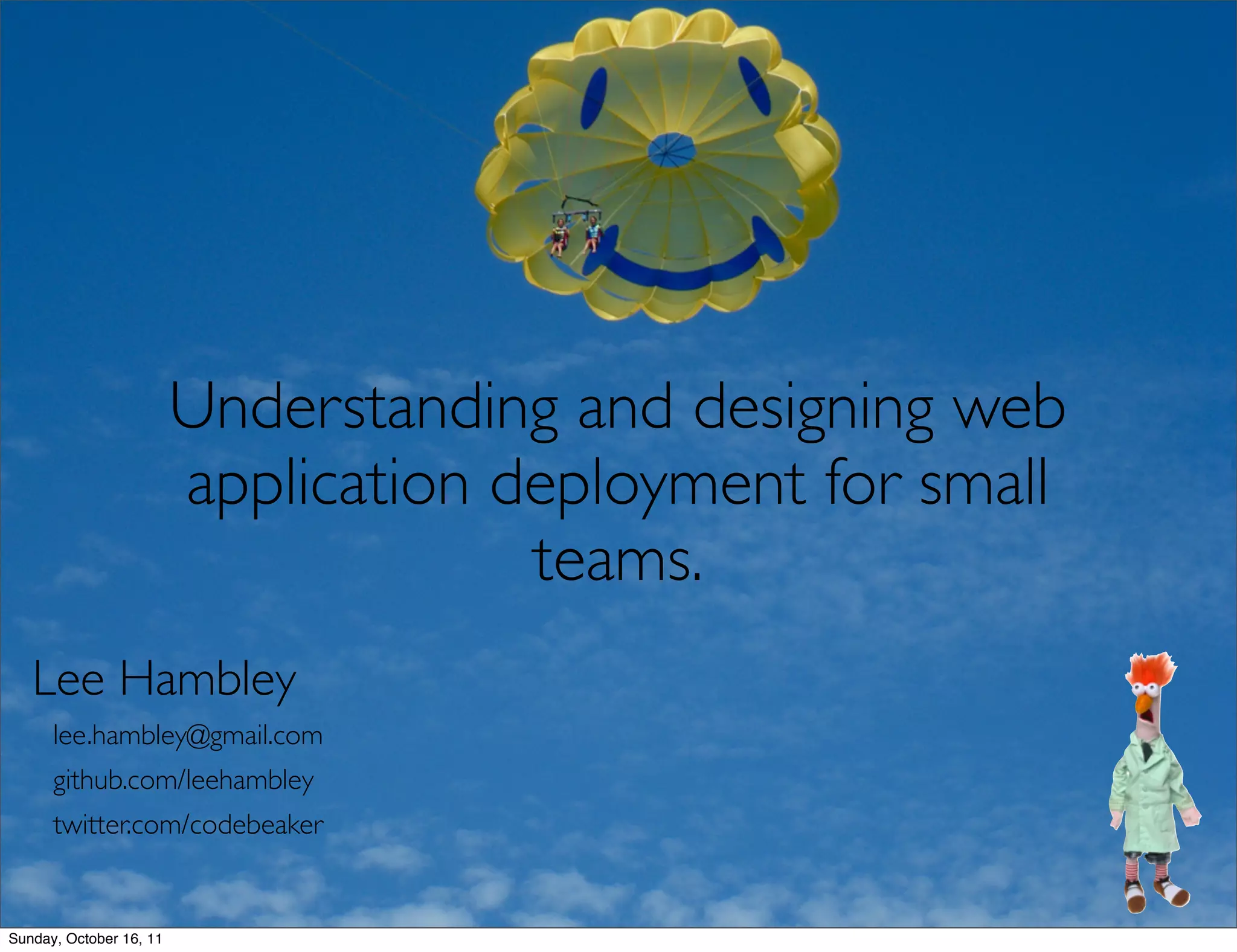 Understanding and designing web application deployment for small teams.

Lee Hambley

lee.hambley@gmail.com

github.com/leehambley

twitter.com/codebeaker

Sunday, October 16, 11